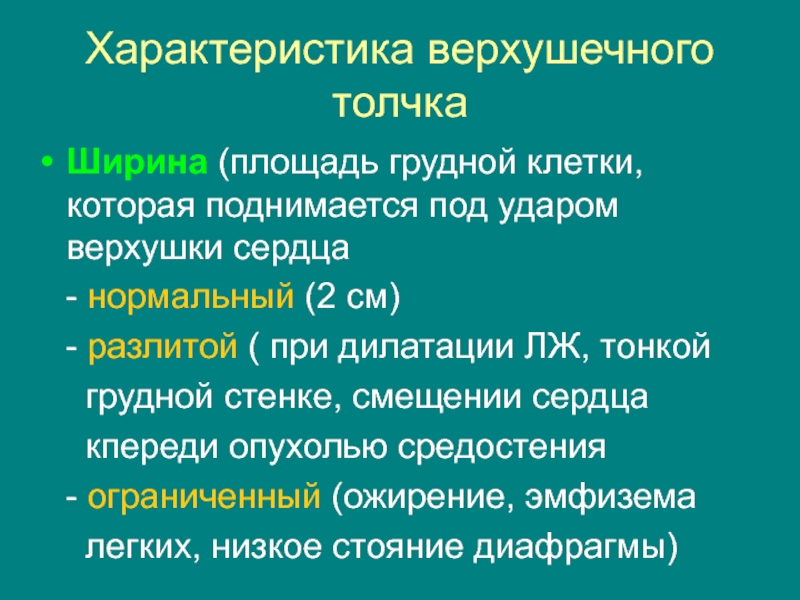 Характеристика верхушечного толчка

• Ширина (площадь грудной клетки, которая поднимается под ударом верхушки сердца

- нормальный (2 см)

- разлитой ( при дилатации ЛЖ, тонкой грудной стенке, смещении сердца кпереди опухолью средостения

- ограниченный (ожирение, эмфизема легких, низкое стояние диафрагмы)